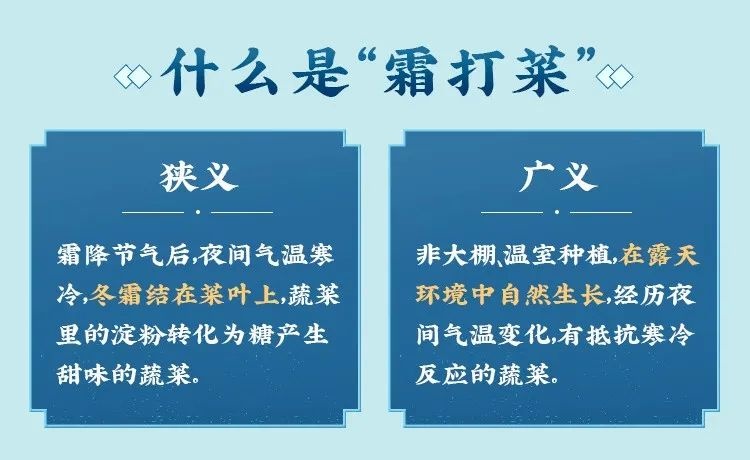 什么是“霜打菜”

狭义

霜降节气后，夜间气温寒冷，冬霜结在菜叶上，蔬菜里的淀粉转化为糖产生甜味的蔬菜。

广义

非大棚、温室种植，在露天环境中自然生长，经历夜间气温变化，有抵抗寒冷反应的蔬菜。